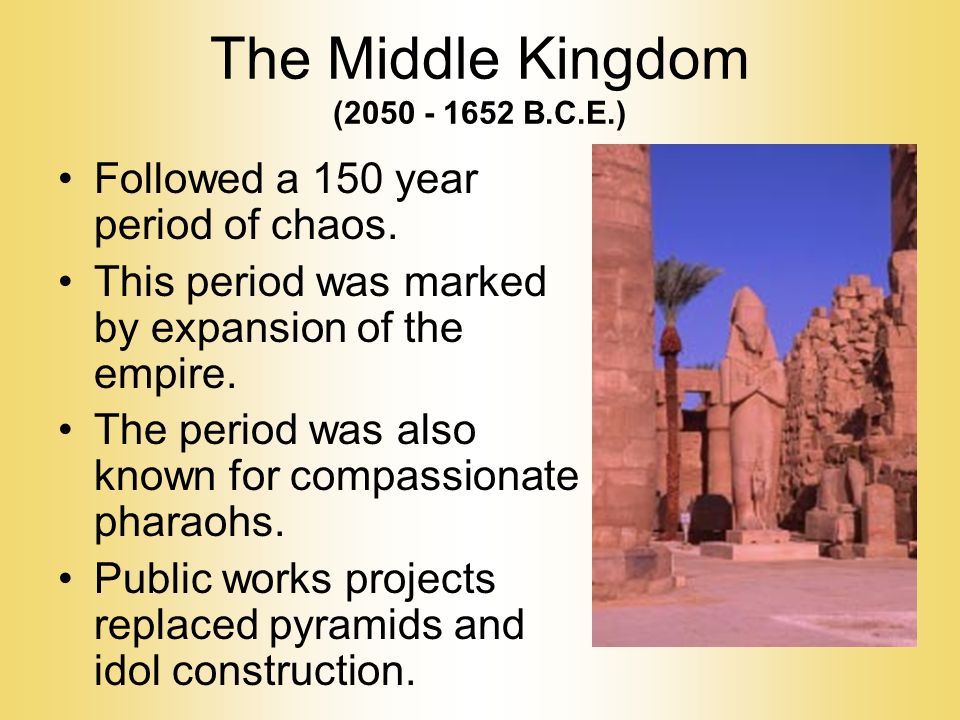 The Middle Kingdom
(2050 - 1652 B.C.E.)

• Followed a 150 year period of chaos.
• This period was marked by expansion of the empire.
• The period was also known for compassionate pharaohs.
• Public works projects replaced pyramids and idol construction.